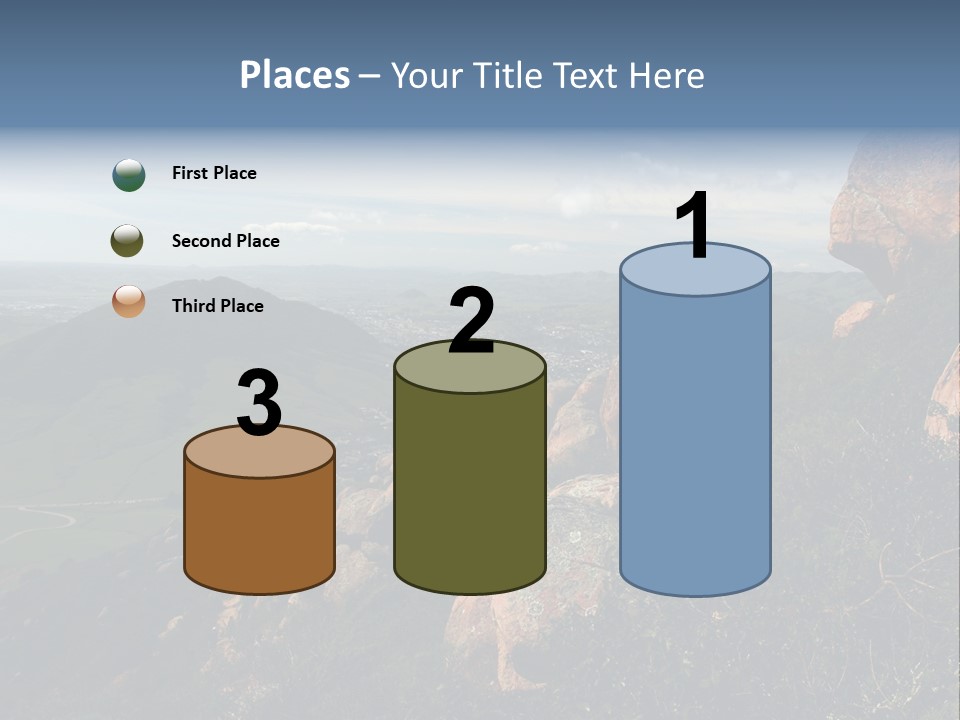 Places – Your Title Text Here

First Place

Second Place

Third Place

3

2

1